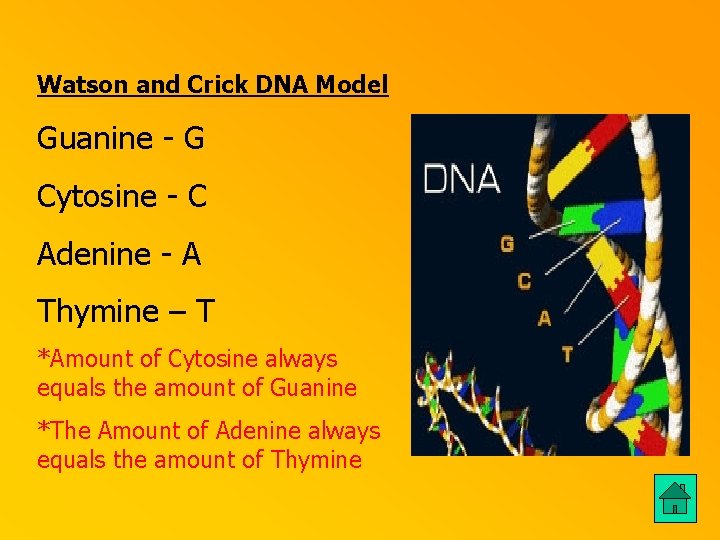 Watson and Crick DNA Model

Guanine - G

Cytosine - C

Adenine - A

Thymine – T

*Amount of Cytosine always equals the amount of Guanine

*The Amount of Adenine always equals the amount of Thymine

DNA

G

C

A

T